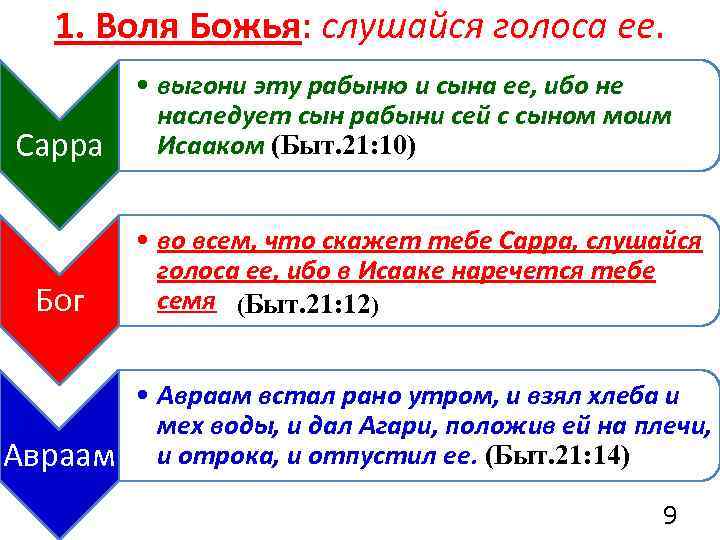 1. Воля Божья: слушайся голоса ее.

Сарра

• выгони эту рабыню и сына ее, ибо не наследует сын рабыни сей с сыном моим Исааком (Быт.21:10)

Бог

• во всем, что скажет тебе Сарра, слушайся голоса ее, ибо в Исааке наречется тебе семя (Быт.21:12)

Авраам

• Авраам встал рано утром, и взял хлеба и мех воды, и дал Агари, положив ей на плечи, и отрока, и отпустил ее. (Быт.21:14)

9